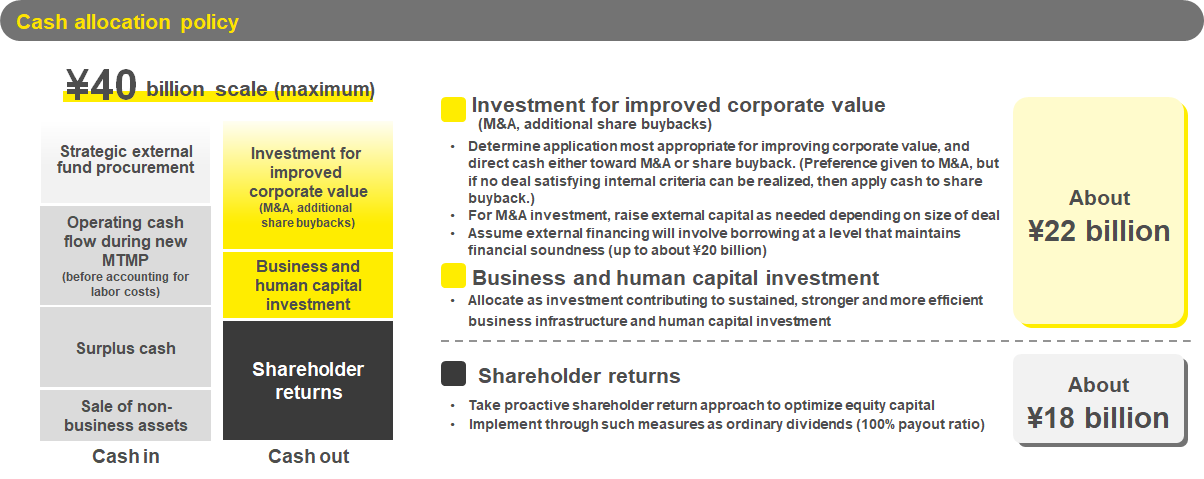 Cash allocation policy

¥40 billion scale (maximum)

Strategic external fund procurement

Operating cash flow during new MTMP
(before accounting for labor costs)

Surplus cash

Sale of non-business assets

Cash in

Investment for improved corporate value
(M&A, additional share buybacks)

Business and human capital investment

Shareholder returns

Cash out

Investment for improved corporate value
(M&A, additional share buybacks)

• Determine application most appropriate for improving corporate value, and direct cash either toward M&A or share buyback. (Preference given to M&A, but if no deal satisfying internal criteria can be realized, then apply cash to share buyback.)
• For M&A investment, raise external capital as needed depending on size of deal
• Assume external financing will involve borrowing at a level that maintains financial soundness (up to about ¥20 billion)

Business and human capital investment

• Allocate as investment contributing to sustained, stronger and more efficient business infrastructure and human capital investment

About
¥22 billion

Shareholder returns

• Take proactive shareholder return approach to optimize equity capital
• Implement through such measures as ordinary dividends (100% payout ratio)

About
¥18 billion